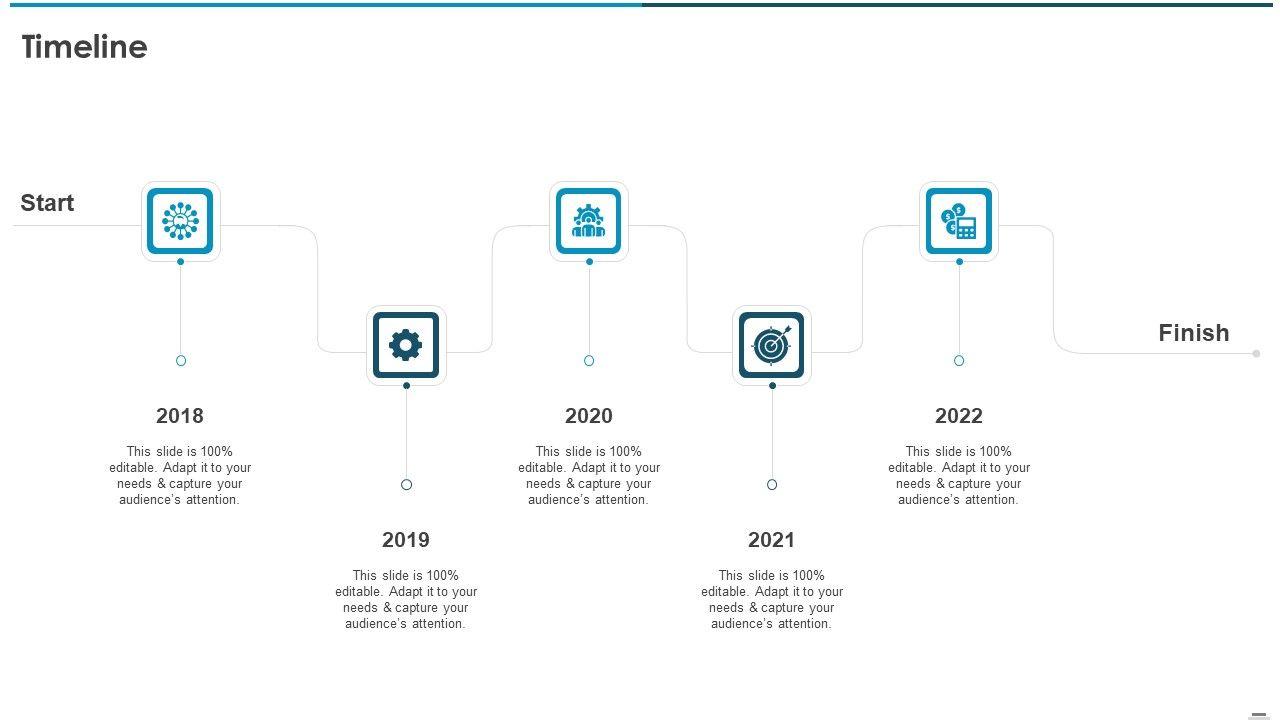 Timeline

Start

2018

This slide is 100% editable. Adapt it to your needs & capture your audience's attention.

2019

This slide is 100% editable. Adapt it to your needs & capture your audience's attention.

2020

This slide is 100% editable. Adapt it to your needs & capture your audience's attention.

2021

This slide is 100% editable. Adapt it to your needs & capture your audience's attention.

2022

This slide is 100% editable. Adapt it to your needs & capture your audience's attention.

Finish